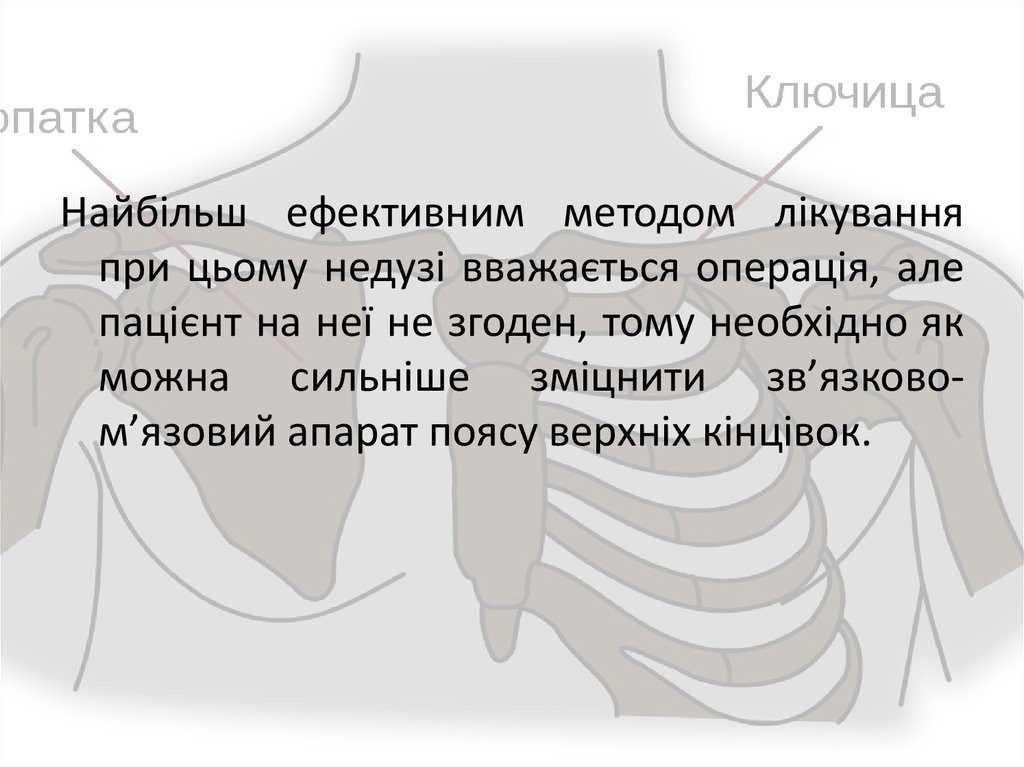 опатка

Ключица

Найбільш ефективним методом лікування при цьому недузі вважається операція, але пацієнт на неї не згоден, тому необхідно як можна сильніше зміцнити зв’язково-м’язовий апарат поясу верхніх кінцівок.